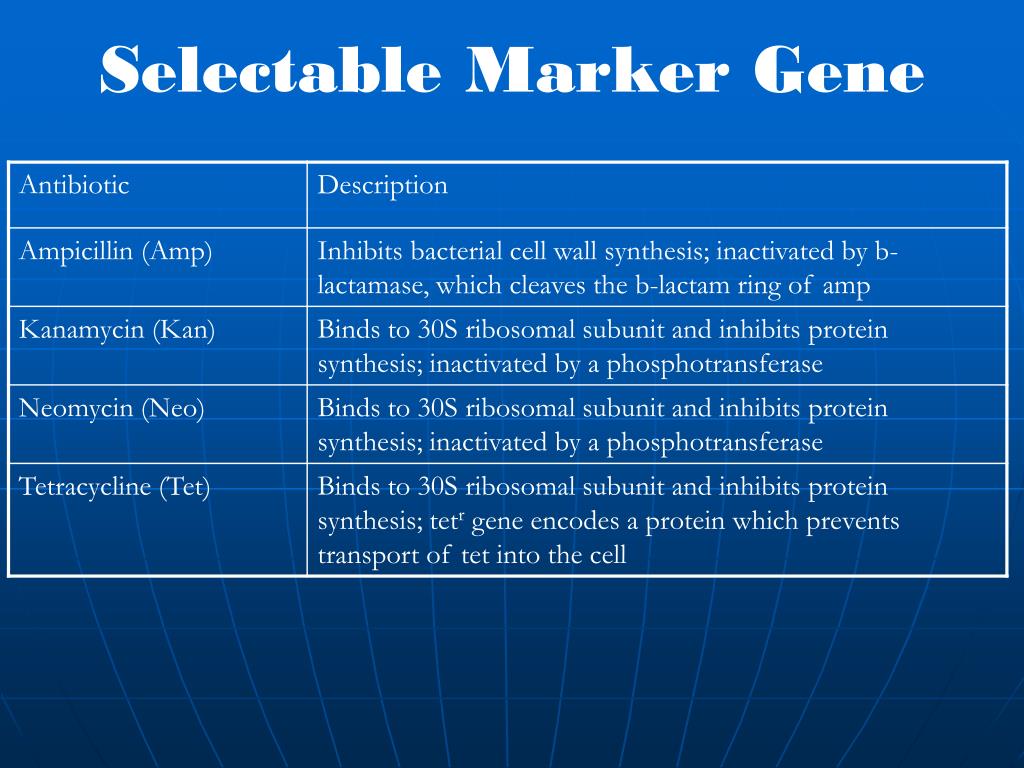 Selectable Marker Gene

| Antibiotic | Description |
|---|---|
| Ampicillin (Amp) | Inhibits bacterial cell wall synthesis; inactivated by b-lactamase, which cleaves the b-lactam ring of amp |
| Kanamycin (Kan) | Binds to 30S ribosomal subunit and inhibits protein synthesis; inactivated by a phosphotransferase |
| Neomycin (Neo) | Binds to 30S ribosomal subunit and inhibits protein synthesis; inactivated by a phosphotransferase |
| Tetracycline (Tet) | Binds to 30S ribosomal subunit and inhibits protein synthesis; tet$^r$ gene encodes a protein which prevents transport of tet into the cell |